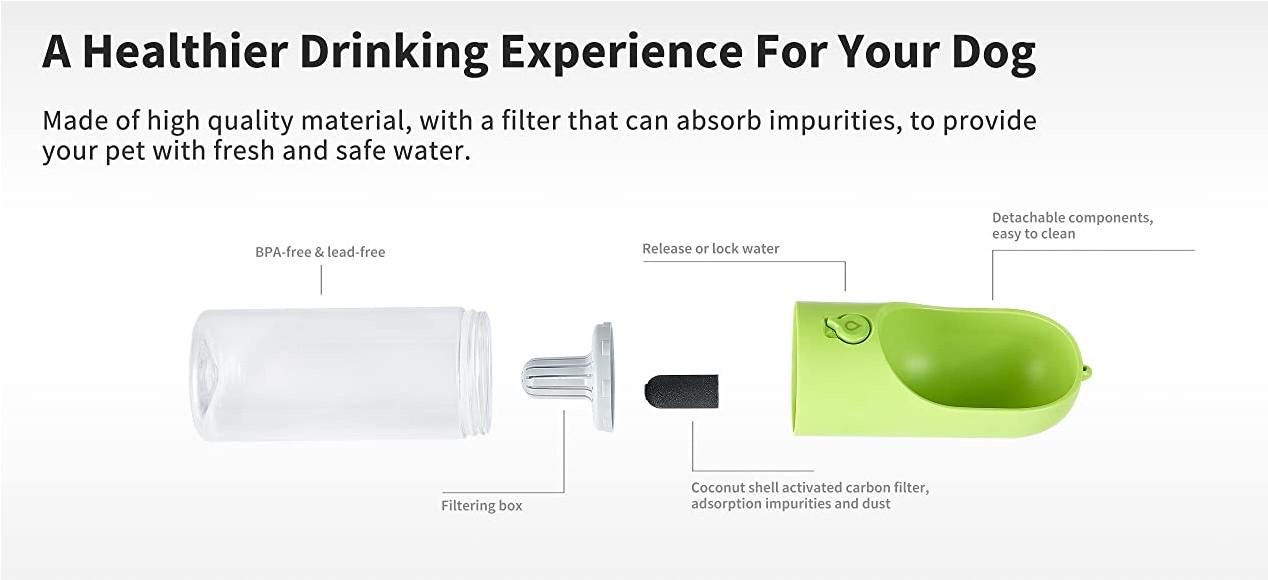 A Healthier Drinking Experience For Your Dog

Made of high quality material, with a filter that can absorb impurities, to provide your pet with fresh and safe water.

BPA-free & lead-free

Release or lock water

Detachable components, easy to clean

Filtering box

Coconut shell activated carbon filter, adsorption impurities and dust